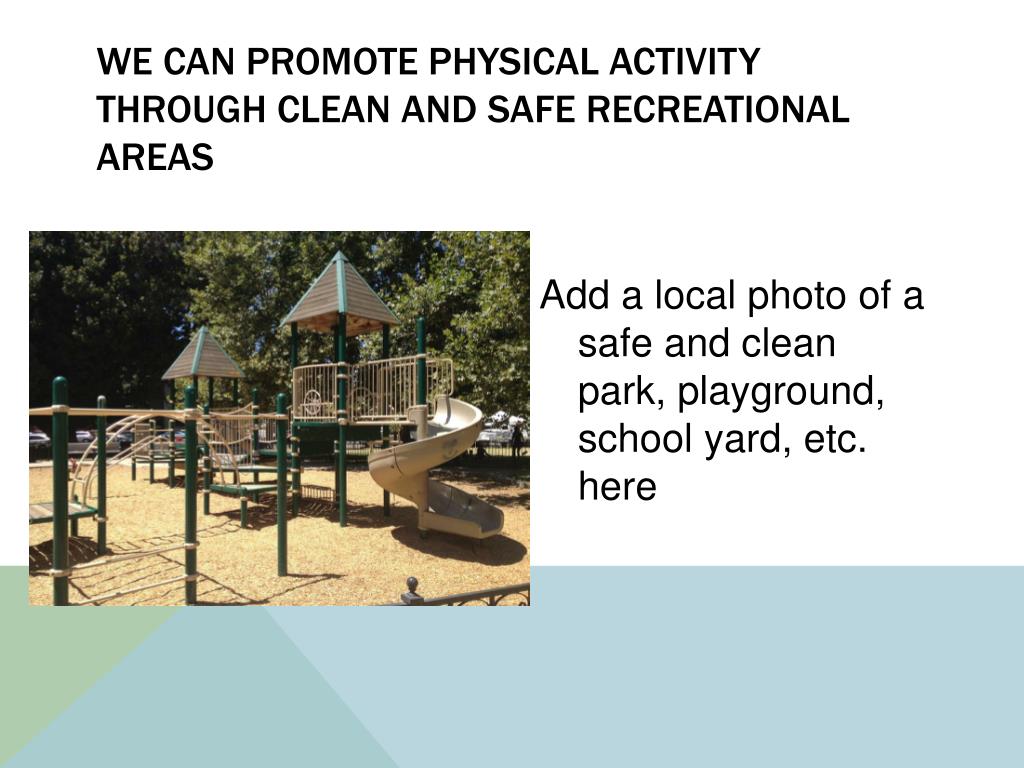 WE CAN PROMOTE PHYSICAL ACTIVITY THROUGH CLEAN AND SAFE RECREATIONAL AREAS

Add a local photo of a safe and clean park, playground, school yard, etc. here